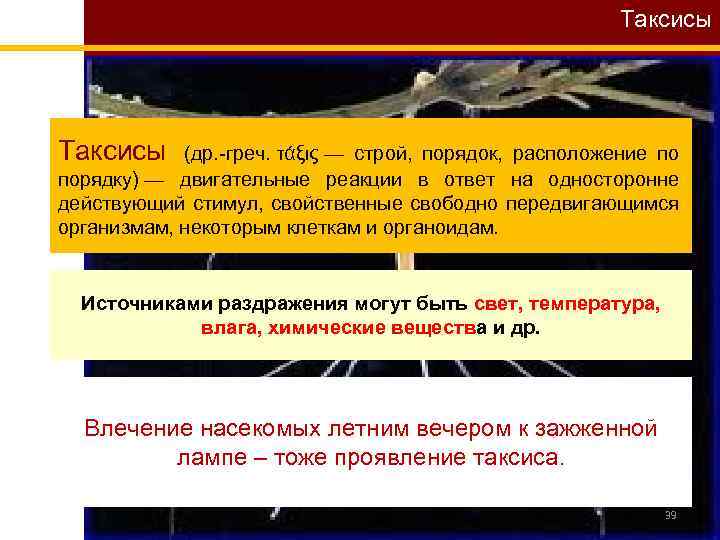 Таксисы

Таксисы (др.-греч. τάξις — строй, порядок, расположение по порядку) — двигательные реакции в ответ на односторонне действующий стимул, свойственные свободно передвигающимся организмам, некоторым клеткам и органоидам.

Источниками раздражения могут быть свет, температура, влага, химические вещества и др.

Влечение насекомых летним вечером к зажженной лампе – тоже проявление таксиса.

39